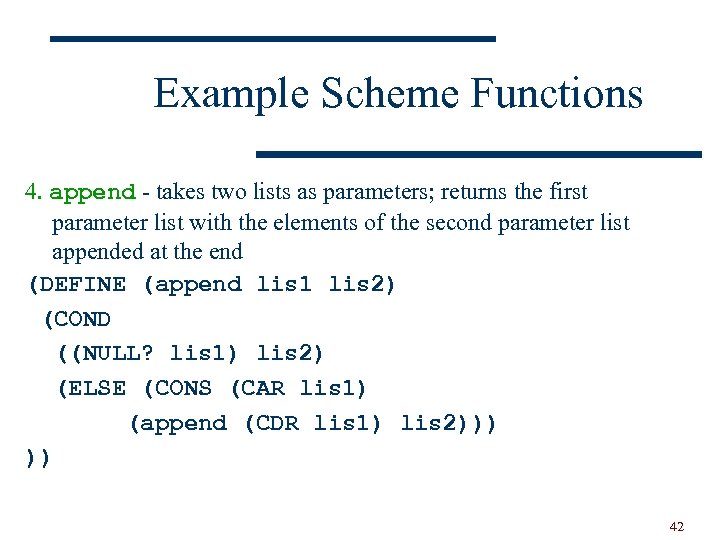 Example Scheme Functions

4. append - takes two lists as parameters; returns the first parameter list with the elements of the second parameter list appended at the end

(DEFINE (append lis1 lis2)
 (COND
  ((NULL? lis1) lis2)
  (ELSE (CONS (CAR lis1)
       (append (CDR lis1) lis2)))
))

42